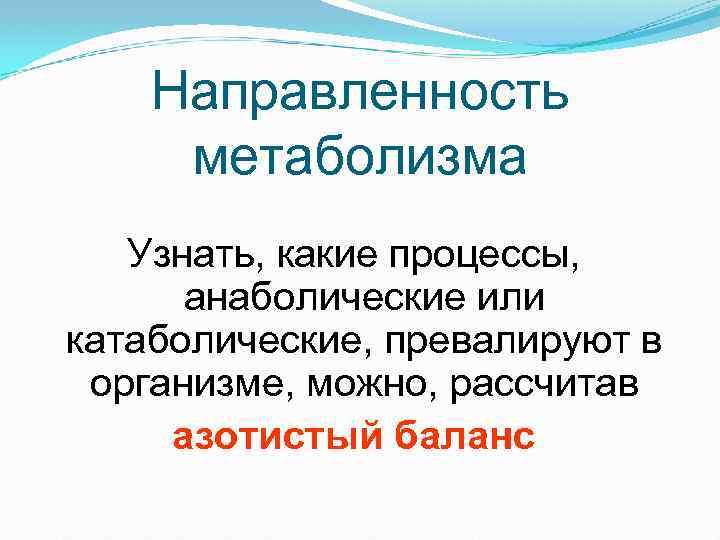 Направленность метаболизма

Узнать, какие процессы, анаболические или катаболические, превалируют в организме, можно, рассчитав азотистый баланс